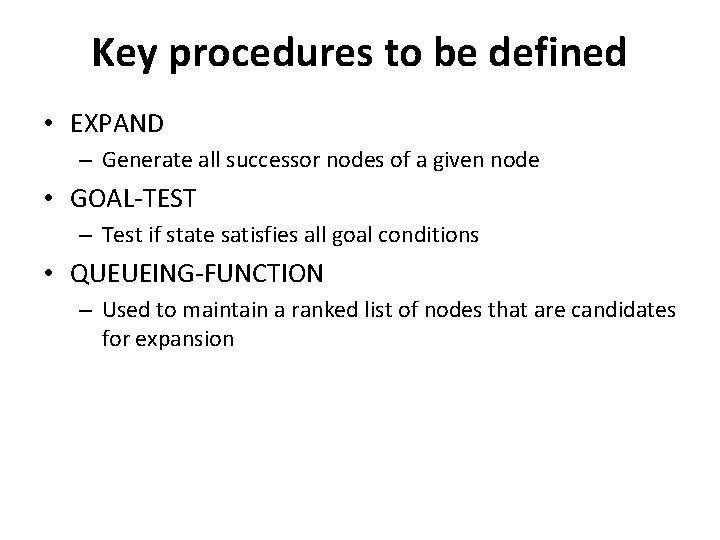 Key procedures to be defined

• EXPAND
– Generate all successor nodes of a given node

• GOAL-TEST
– Test if state satisfies all goal conditions

• QUEUEING-FUNCTION
– Used to maintain a ranked list of nodes that are candidates for expansion